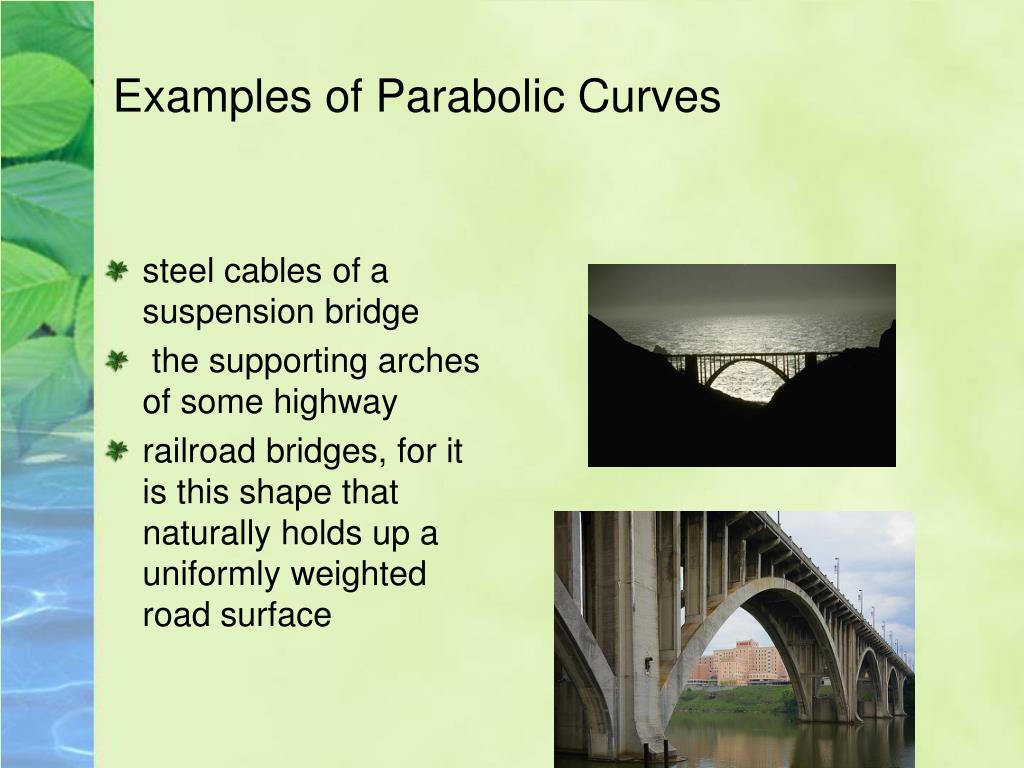 Examples of Parabolic Curves

steel cables of a suspension bridge

the supporting arches of some highway

railroad bridges, for it is this shape that naturally holds up a uniformly weighted road surface